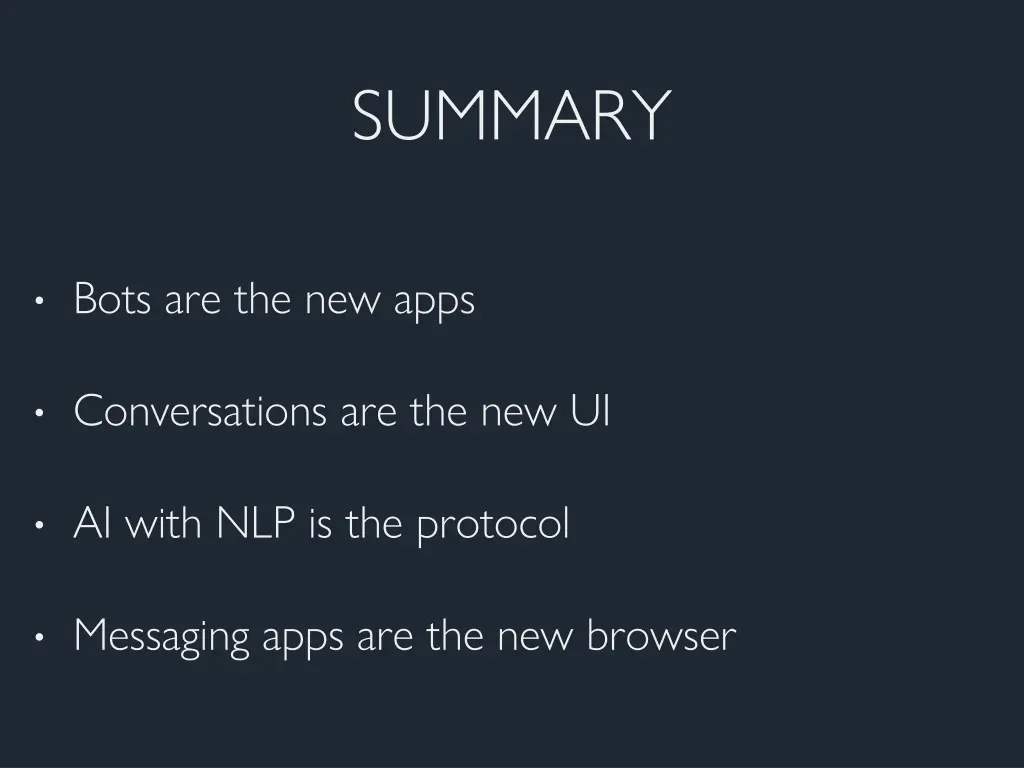 SUMMARY

• Bots are the new apps

• Conversations are the new UI

• AI with NLP is the protocol

• Messaging apps are the new browser